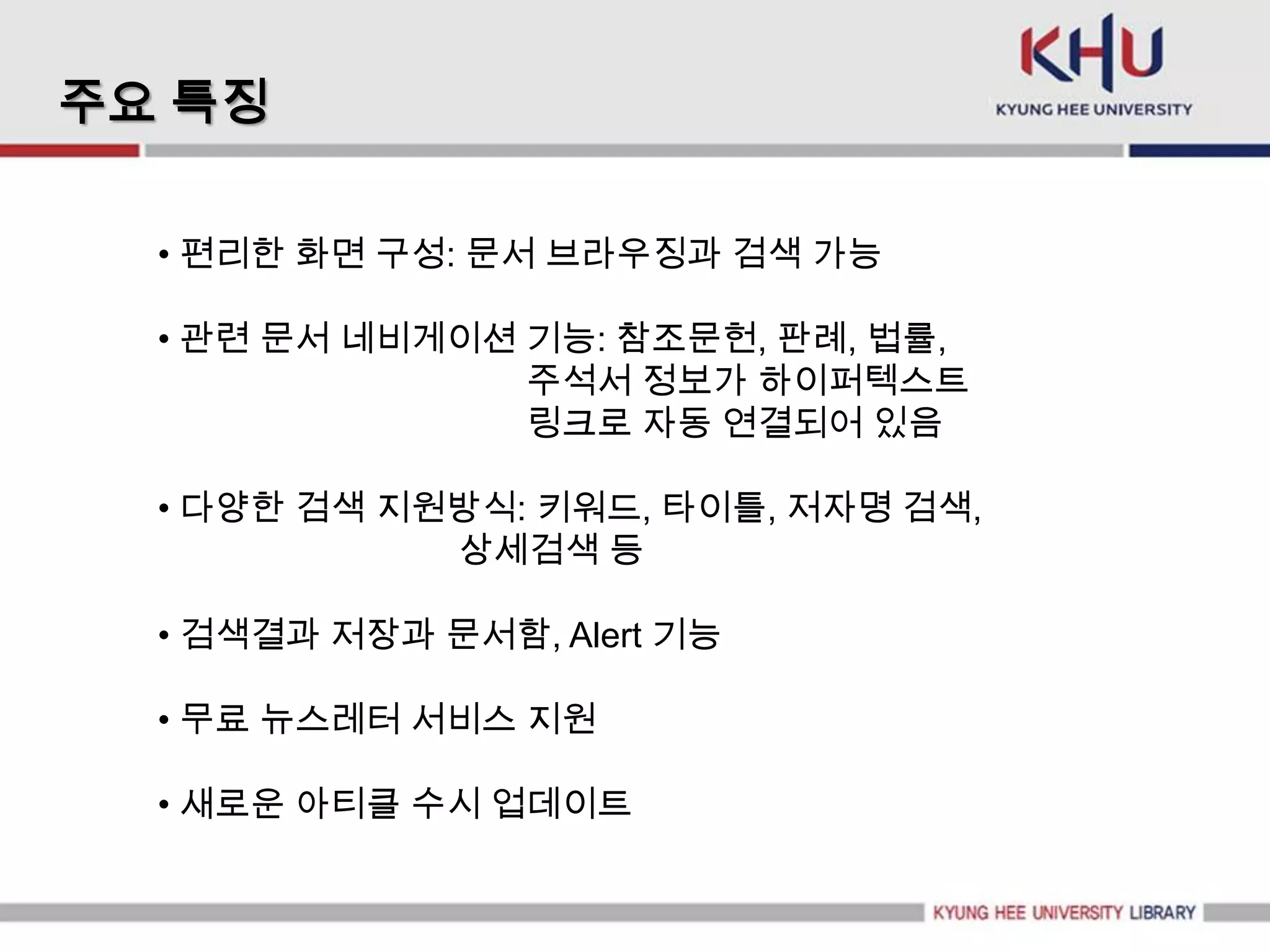 주요 특징

KHU
KYUNG HEE UNIVERSITY

• 편리한 화면 구성: 문서 브라우징과 검색 가능

• 관련 문서 네비게이션 기능: 참조문헌, 판례, 법률, 주석서 정보가 하이퍼텍스트 링크로 자동 연결되어 있음

• 다양한 검색 지원방식: 키워드, 타이틀, 저자명 검색, 상세검색 등

• 검색결과 저장과 문서함, Alert 기능

• 무료 뉴스레터 서비스 지원

• 새로운 아티클 수시 업데이트

KYUNG HEE UNIVERSITY LIBRARY